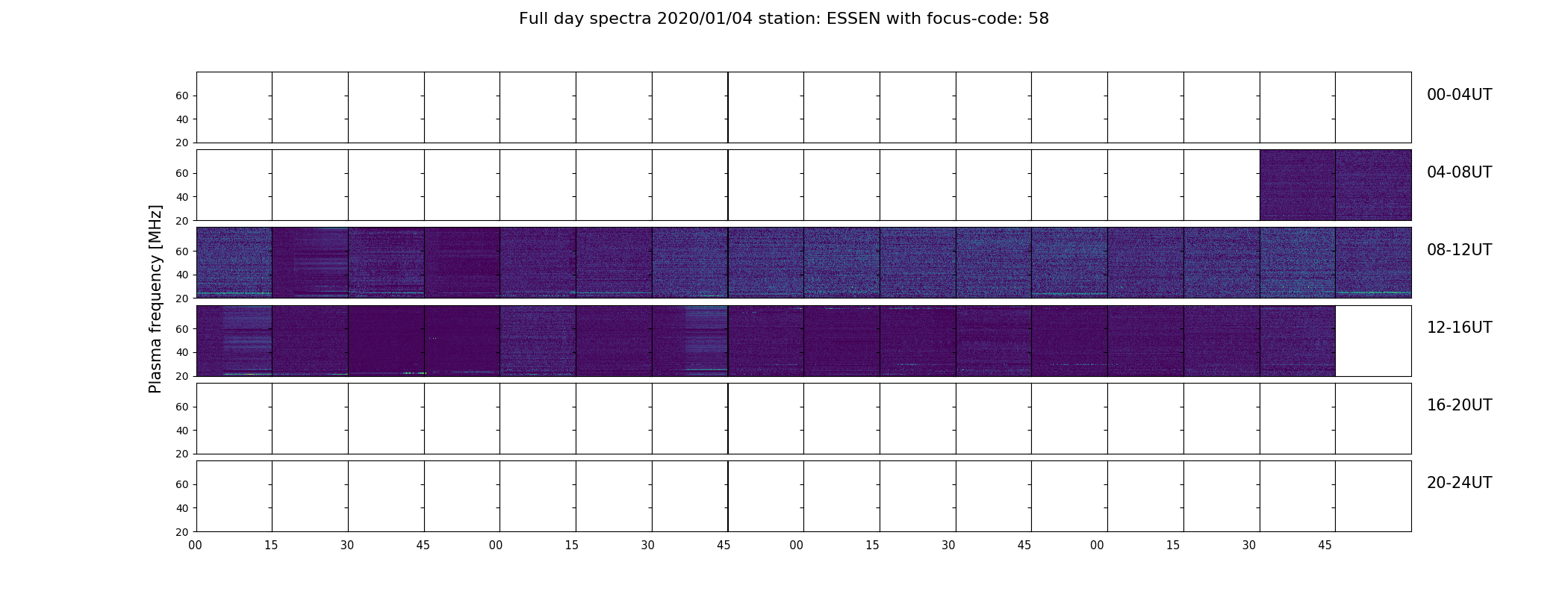 Full day spectra 2020/01/04 station: ESSEN with focus-code: 58

Plasma frequency [MHz]

60
40
20
00-04UT

60
40
20
04-08UT

60
40
20
08-12UT

60
40
20
12-16UT

60
40
20
16-20UT

60
40
20
20-24UT

00 15 30 45 00 15 30 45 00 15 30 45 00 15 30 45